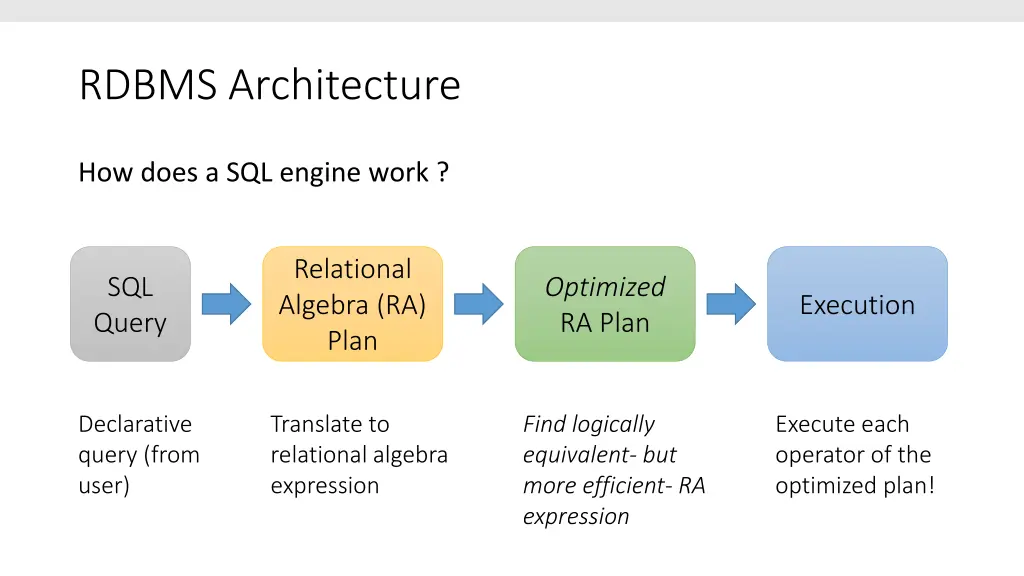 RDBMS Architecture

How does a SQL engine work ?

SQL Query

Relational Algebra (RA) Plan

Optimized RA Plan

Execution

Declarative query (from user)

Translate to relational algebra expression

Find logically equivalent- but more efficient- RA expression

Execute each operator of the optimized plan!